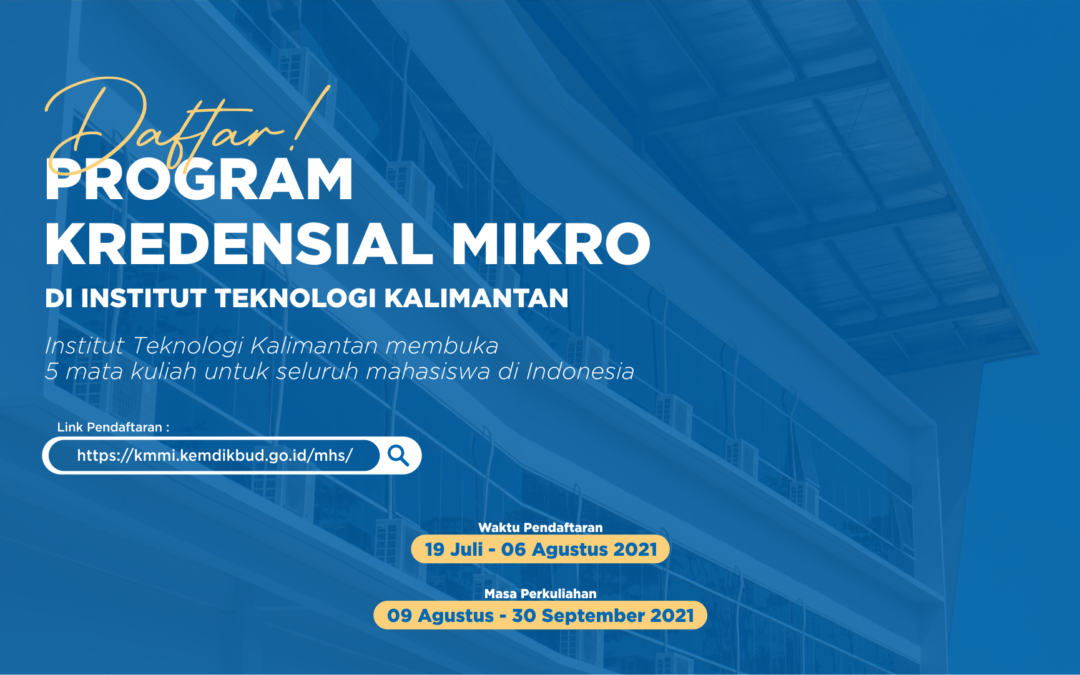 Daftar!
PROGRAM
KREDENSIAL MIKRO
DI INSTITUT TEKNOLOGI KALIMANTAN

Institut Teknologi Kalimantan membuka 5 mata kuliah untuk seluruh mahasiswa di Indonesia

Link Pendaftaran :
https://kmmi.kemdikbud.go.id/mhs/

Waktu Pendaftaran
19 Juli - 06 Agustus 2021

Masa Perkuliahan
09 Agustus - 30 September 2021